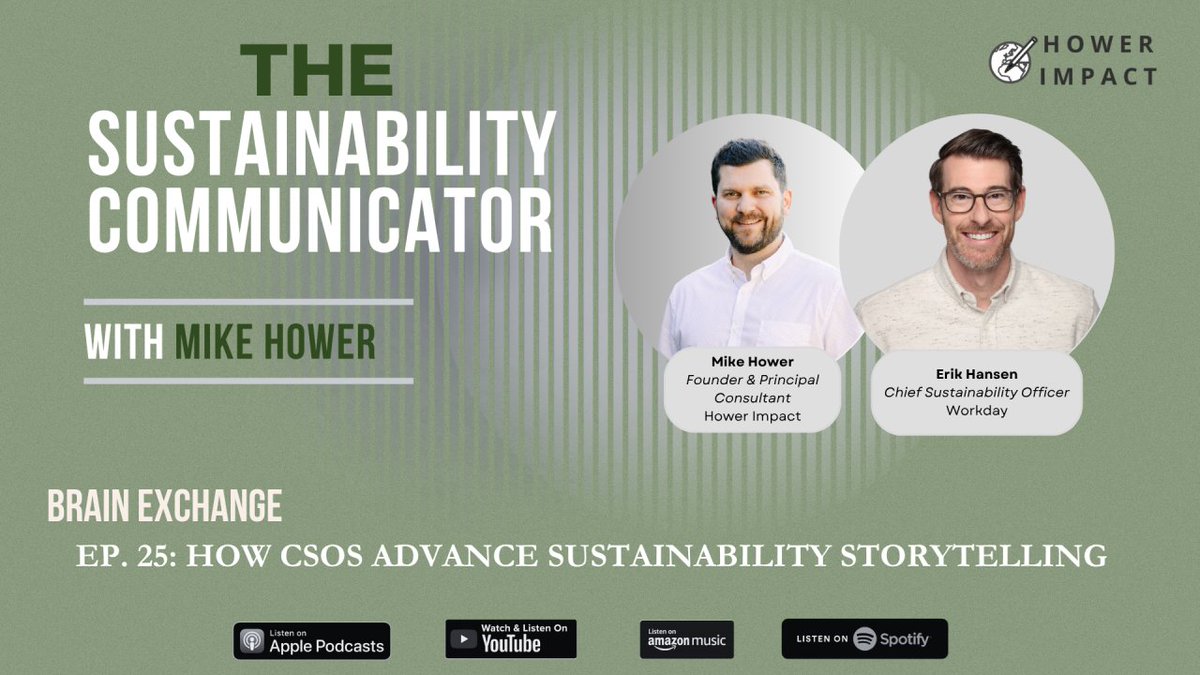 THE SUSTAINABILITY COMMUNICATOR

WITH MIKE HOWER

HOWER IMPACT

Mike Hower
Founder & Principal Consultant
Hower Impact

Erik Hansen
Chief Sustainability Officer
Workday

BRAIN EXCHANGE

EP. 25: HOW CSOS ADVANCE SUSTAINABILITY STORYTELLING

Listen on Apple Podcasts

Watch & Listen On YouTube

Listen on amazon music

LISTEN ON Spotify